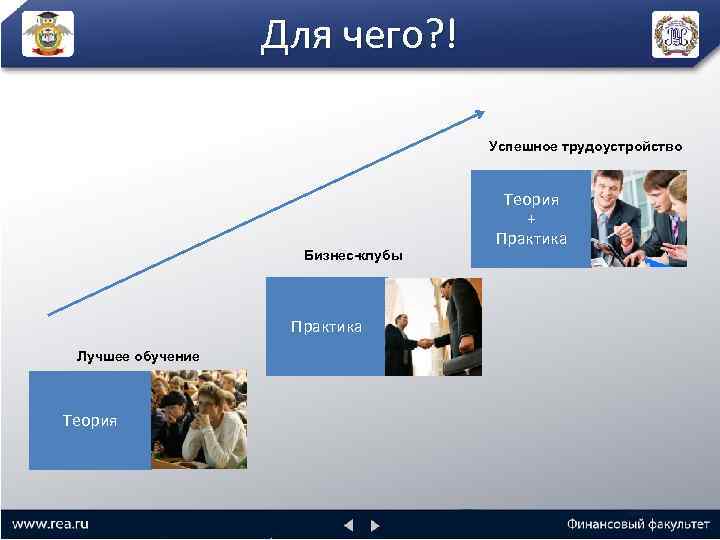 Для чего?!

Успешное трудоустройство

Теория
+
Практика

Бизнес-клубы

Практика

Лучшее обучение

Теория

www.rea.ru

Финансовый факультет